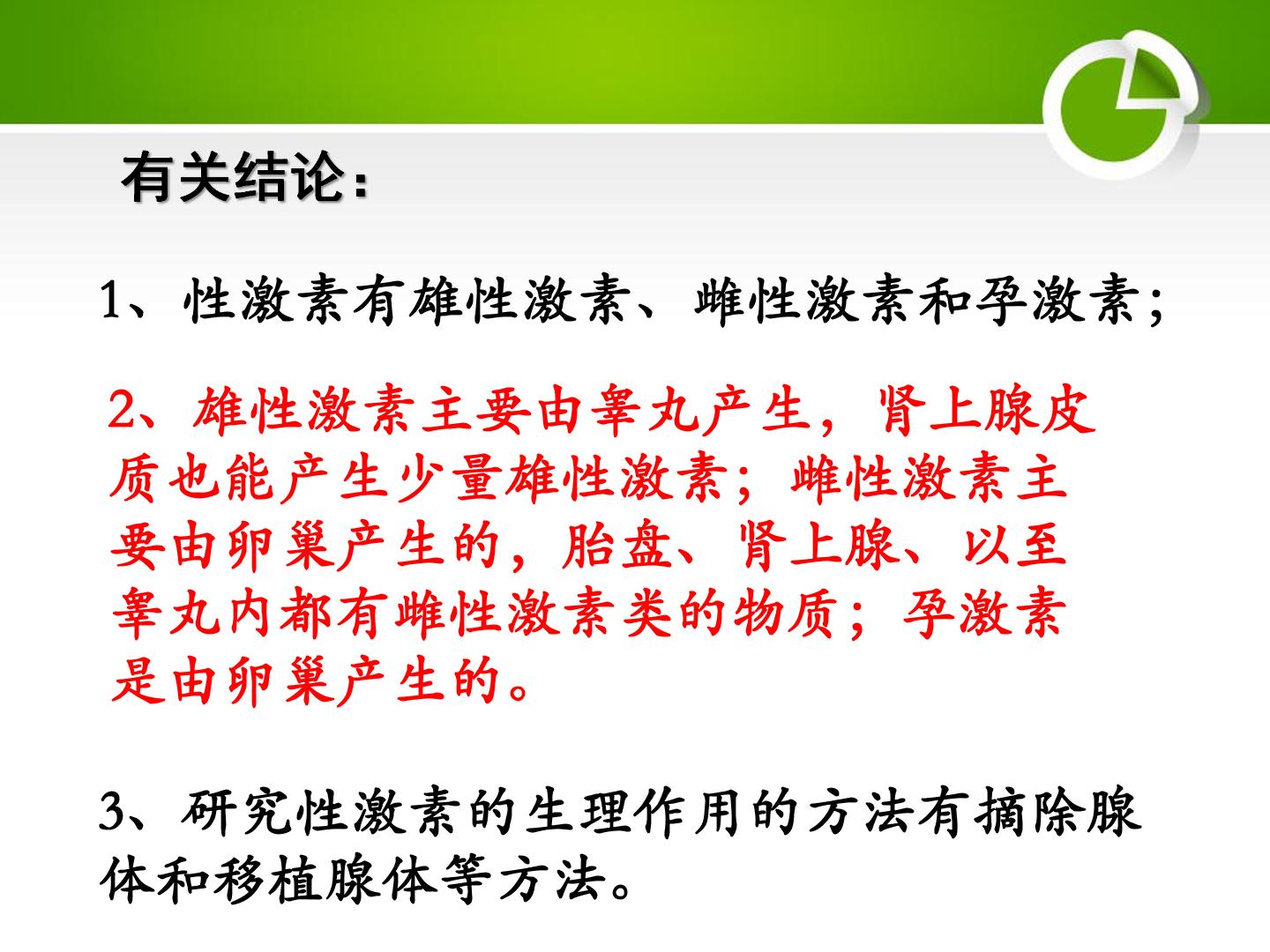 有关结论：

1、性激素有雄性激素、雌性激素和孕激素；

2、雄性激素主要由睾丸产生，肾上腺皮质也能产生少量雄性激素；雌性激素主要由卵巢产生的，胎盘、肾上腺、以至睾丸内都有雌性激素类的物质；孕激素是由卵巢产生的。

3、研究性激素的生理作用的方法有摘除腺体和移植腺体等方法。